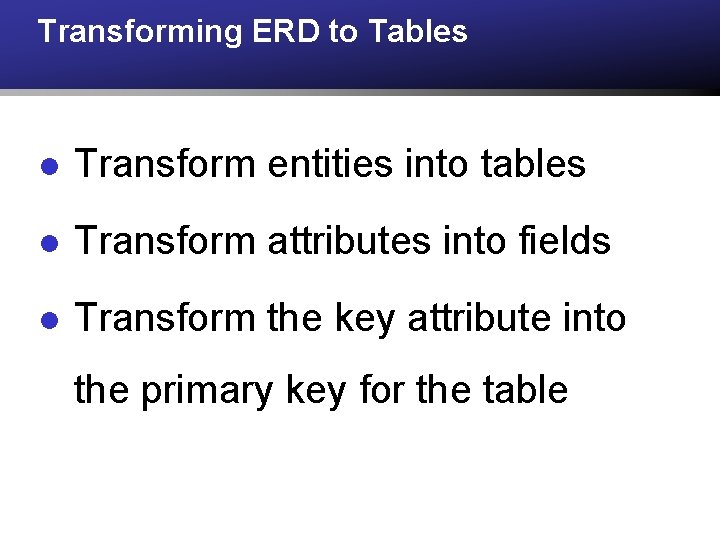 Transforming ERD to Tables

- Transform entities into tables
- Transform attributes into fields
- Transform the key attribute into the primary key for the table